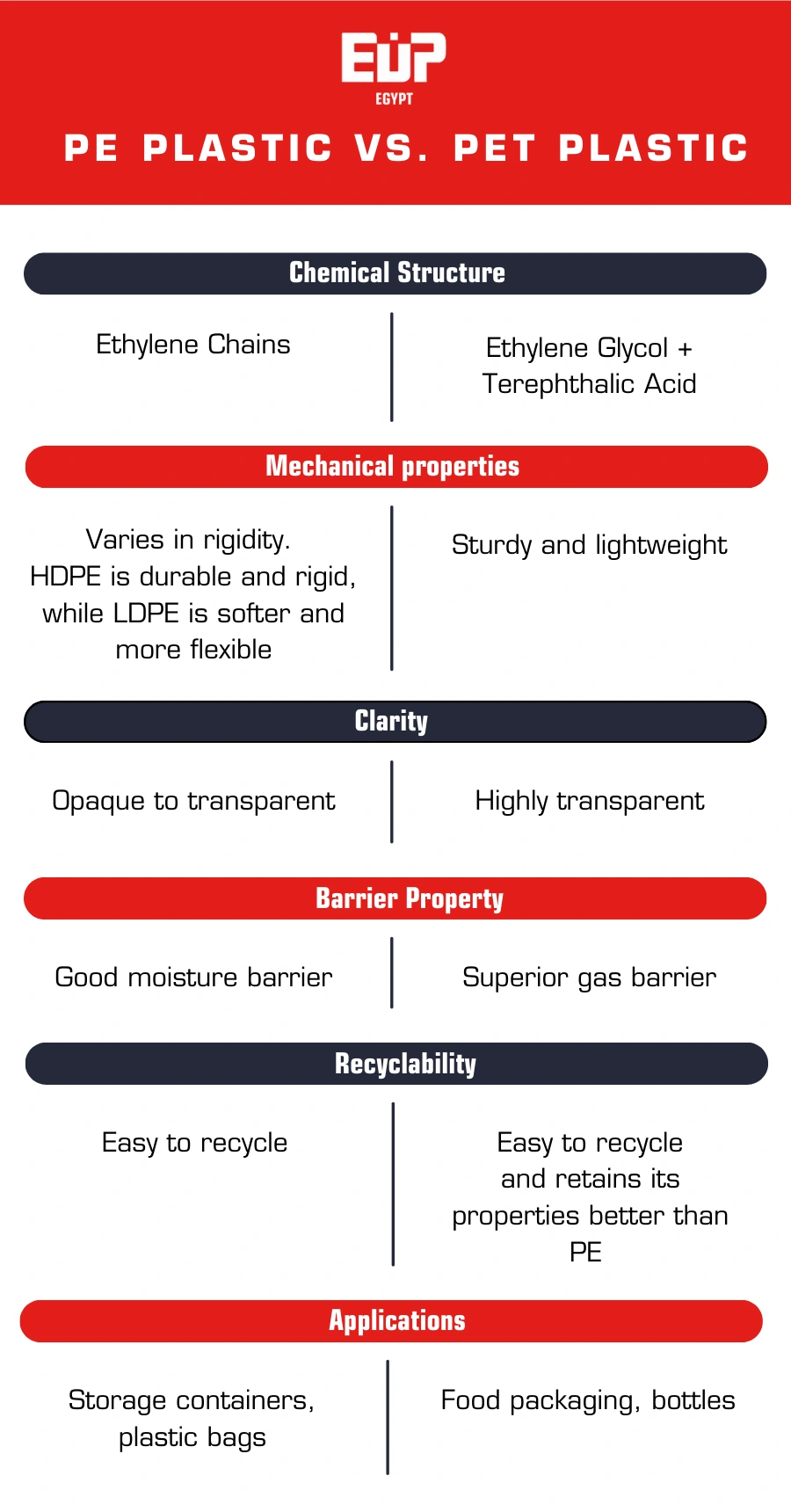 EUP
EGYPT

PE PLASTIC VS. PET PLASTIC

Chemical Structure

Ethylene Chains

Ethylene Glycol + Terephthalic Acid

Mechanical properties

Varies in rigidity. HDPE is durable and rigid, while LDPE is softer and more flexible

Sturdy and lightweight

Clarity

Opaque to transparent

Highly transparent

Barrier Property

Good moisture barrier

Superior gas barrier

Recyclability

Easy to recycle

Easy to recycle and retains its properties better than PE

Applications

Storage containers, plastic bags

Food packaging, bottles